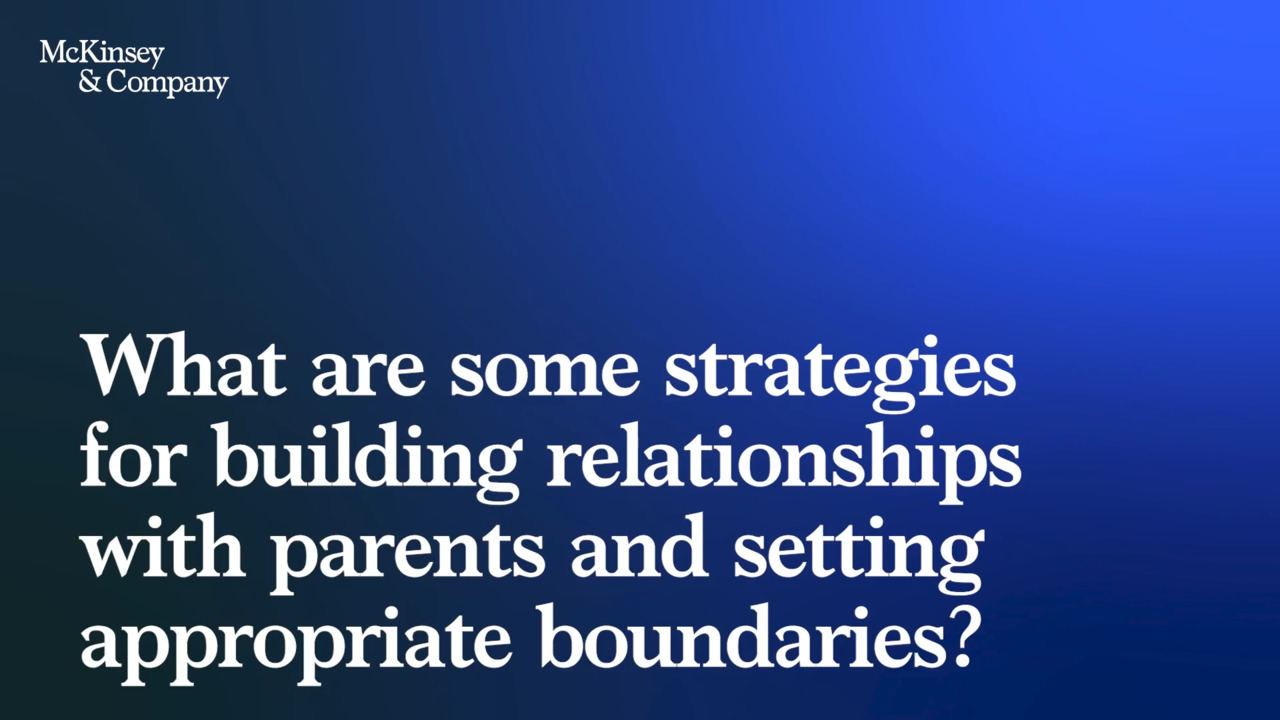 McKinsey
& Company

What are some strategies for building relationships with parents and setting appropriate boundaries?